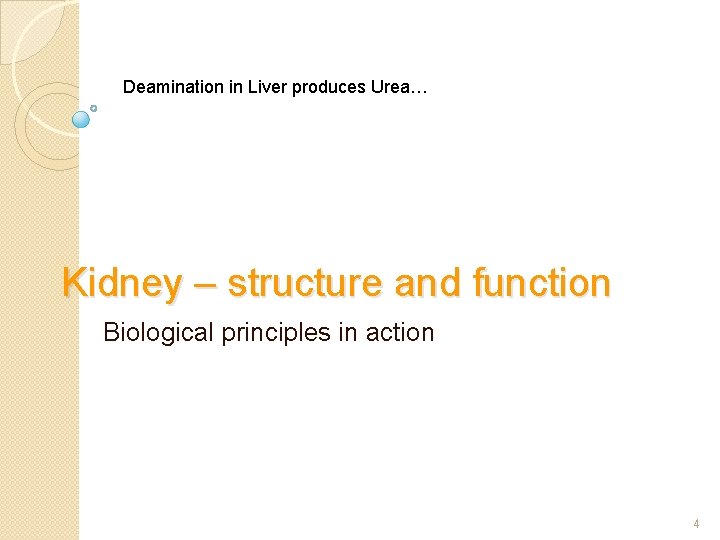 Deamination in Liver produces Urea…

Kidney – structure and function

Biological principles in action

4